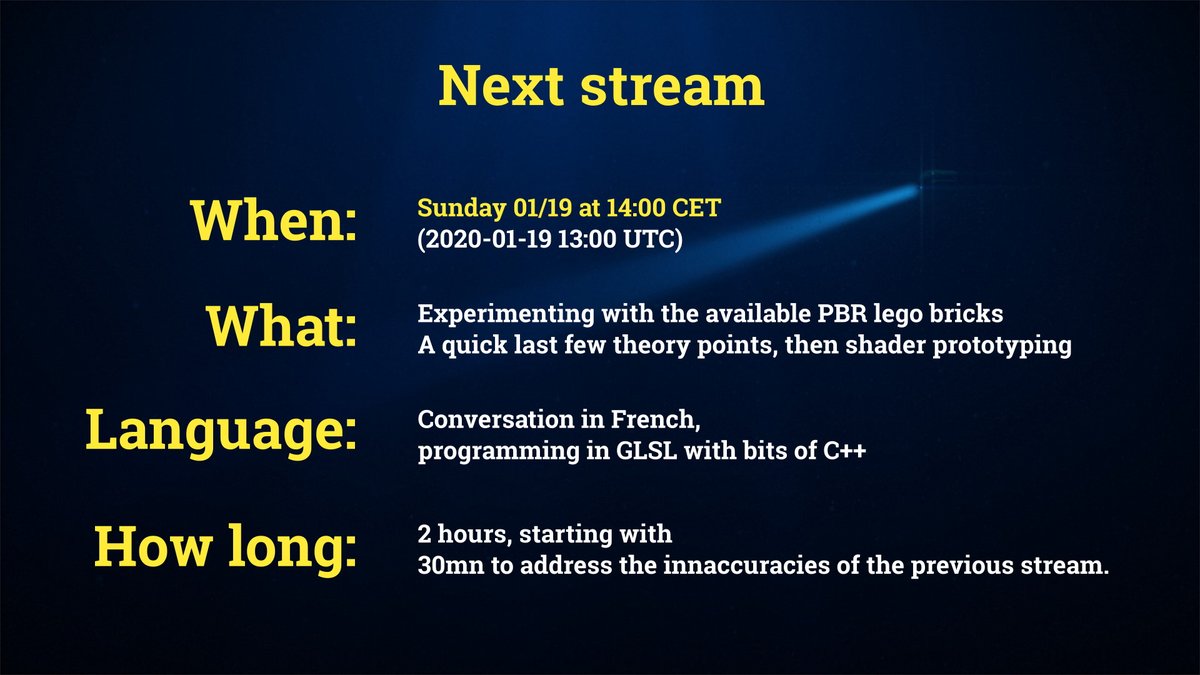 Next stream

When:
Sunday 01/19 at 14:00 CET
(2020-01-19 13:00 UTC)

What:
Experimenting with the available PBR lego bricks
A quick last few theory points, then shader prototyping

Language:
Conversation in French,
programming in GLSL with bits of C++

How long:
2 hours, starting with
30mn to address the innaccuracies of the previous stream.